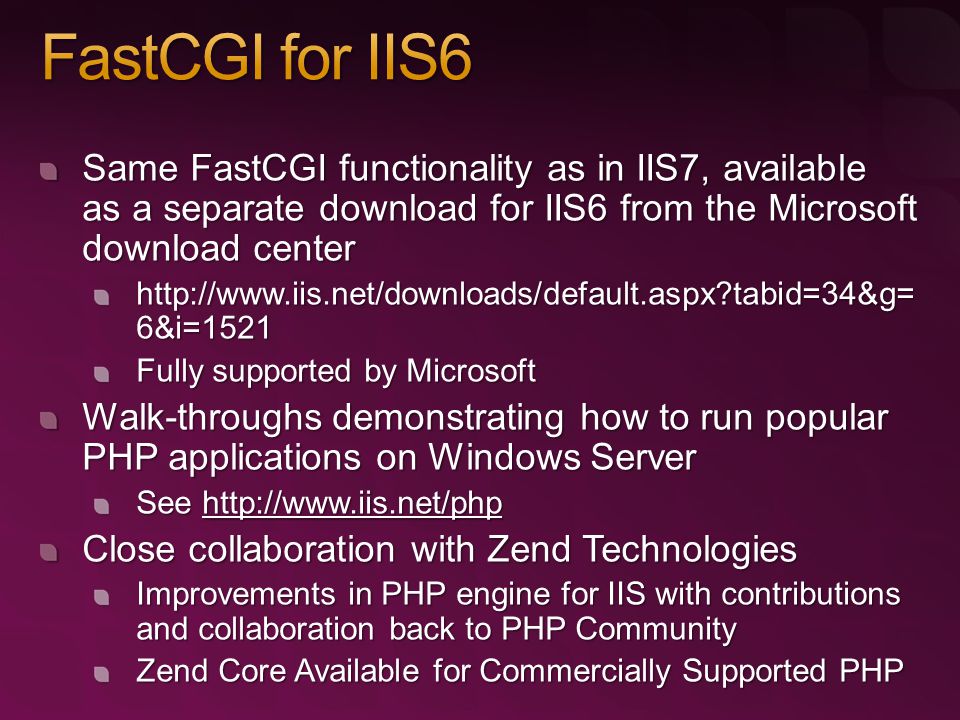 FastCGI for IIS6

Same FastCGI functionality as in IIS7, available as a separate download for IIS6 from the Microsoft download center

http://www.iis.net/downloads/default.aspx?tabid=34&g=6&i=1521

Fully supported by Microsoft

Walk-throughs demonstrating how to run popular PHP applications on Windows Server

See http://www.iis.net/php

Close collaboration with Zend Technologies

Improvements in PHP engine for IIS with contributions and collaboration back to PHP Community

Zend Core Available for Commercially Supported PHP